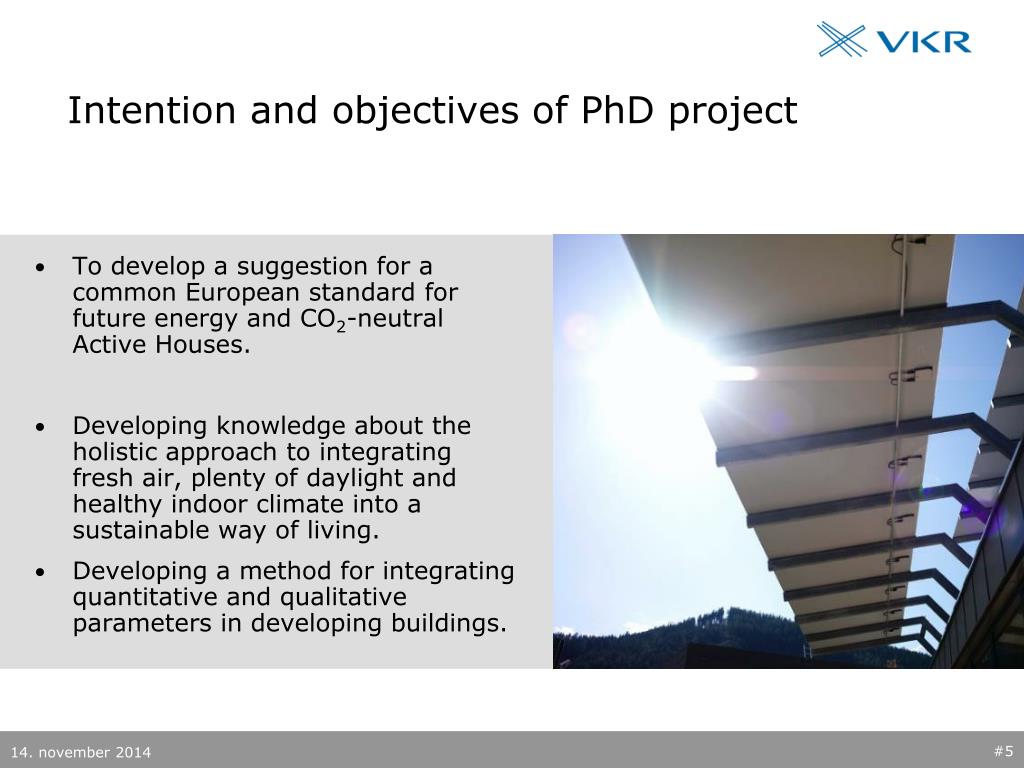 VKR

Intention and objectives of PhD project

• To develop a suggestion for a common European standard for future energy and $CO_2$-neutral Active Houses.

• Developing knowledge about the holistic approach to integrating fresh air, plenty of daylight and healthy indoor climate into a sustainable way of living.

• Developing a method for integrating quantitative and qualitative parameters in developing buildings.

14. november 2014

#5